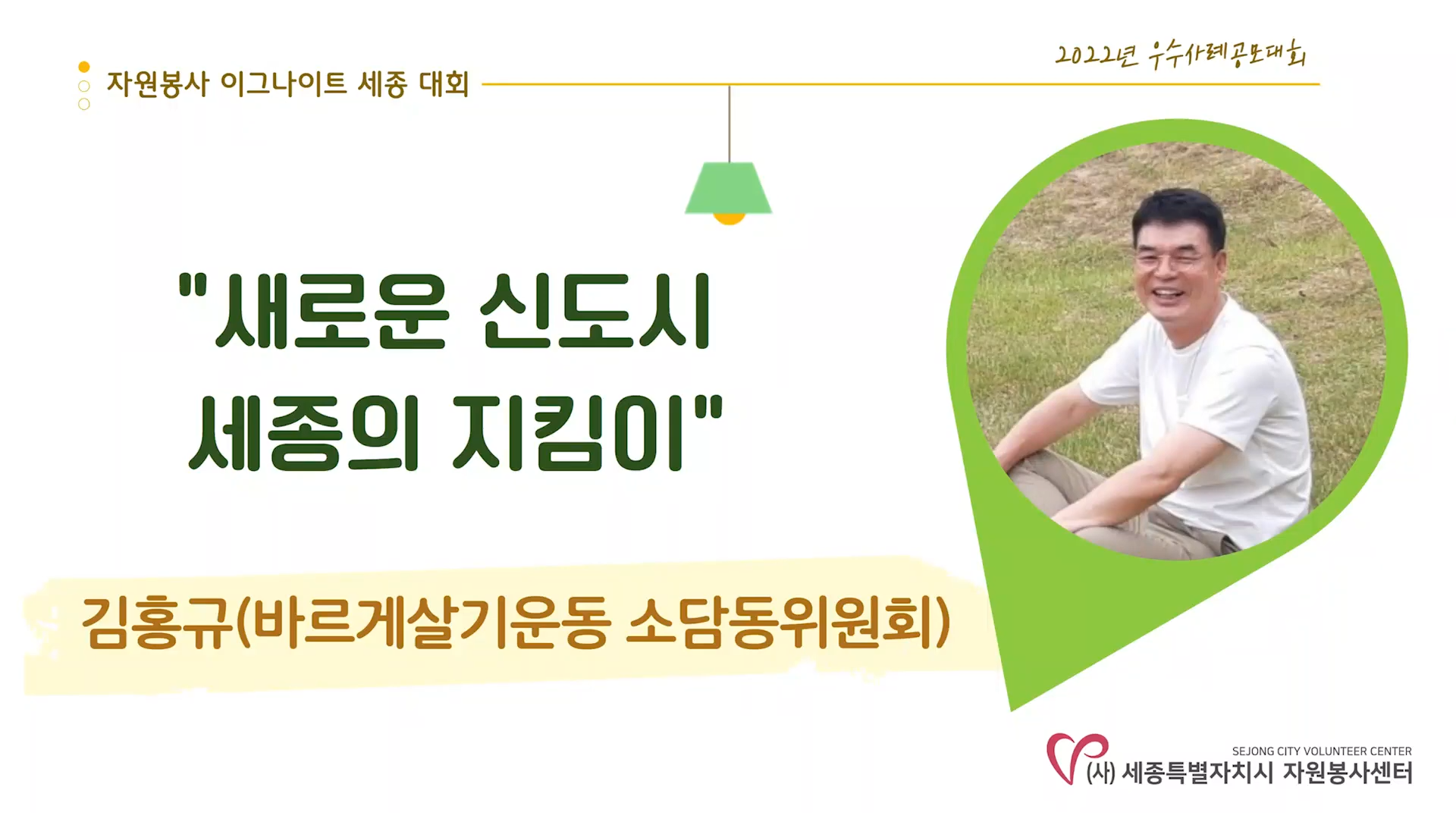 자원봉사 이그나이트 세종 대회

2022년 우수사례공모대회

"새로운 신도시 세종의 지킴이"

김홍규(바르게살기운동 소담동위원회)

SEJONG CITY VOLUNTEER CENTER
(사) 세종특별자치시 자원봉사센터